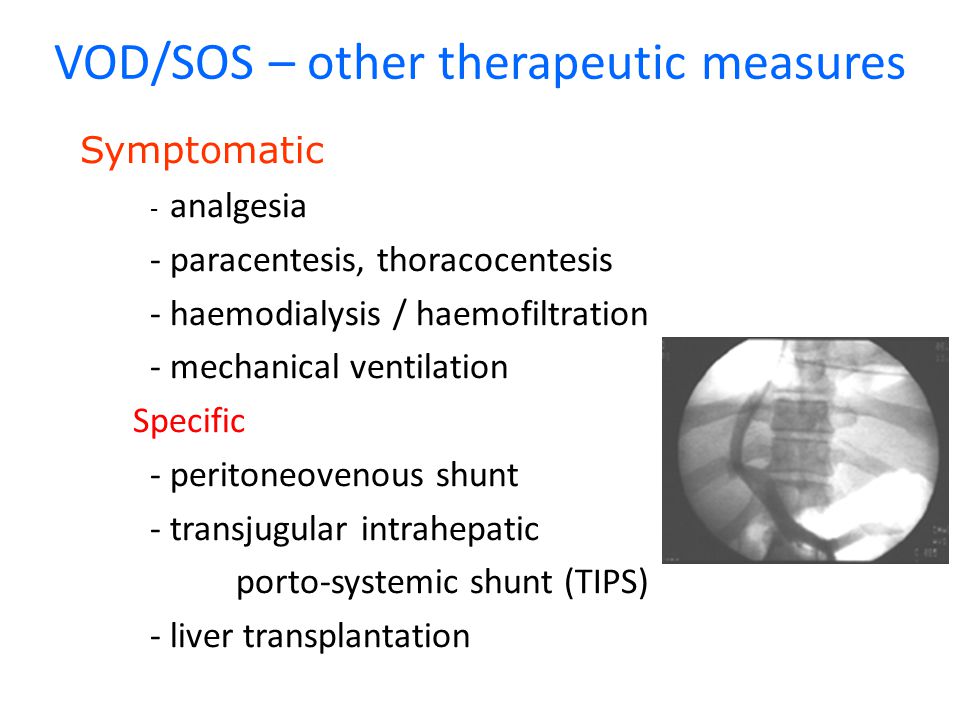 VOD/SOS – other therapeutic measures

Symptomatic

- analgesia
- paracentesis, thoracocentesis
- haemodialysis / haemofiltration
- mechanical ventilation

Specific

- peritoneovenous shunt
- transjugular intrahepatic porto-systemic shunt (TIPS)
- liver transplantation